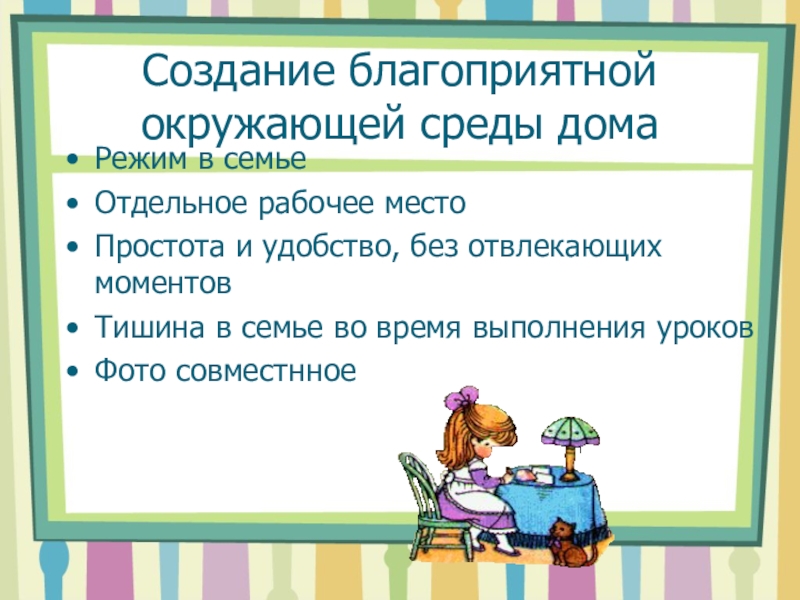 Создание благоприятной окружающей среды дома

• Режим в семье
• Отдельное рабочее место
• Простота и удобство, без отвлекающих моментов
• Тишина в семье во время выполнения уроков
• Фото совместнное